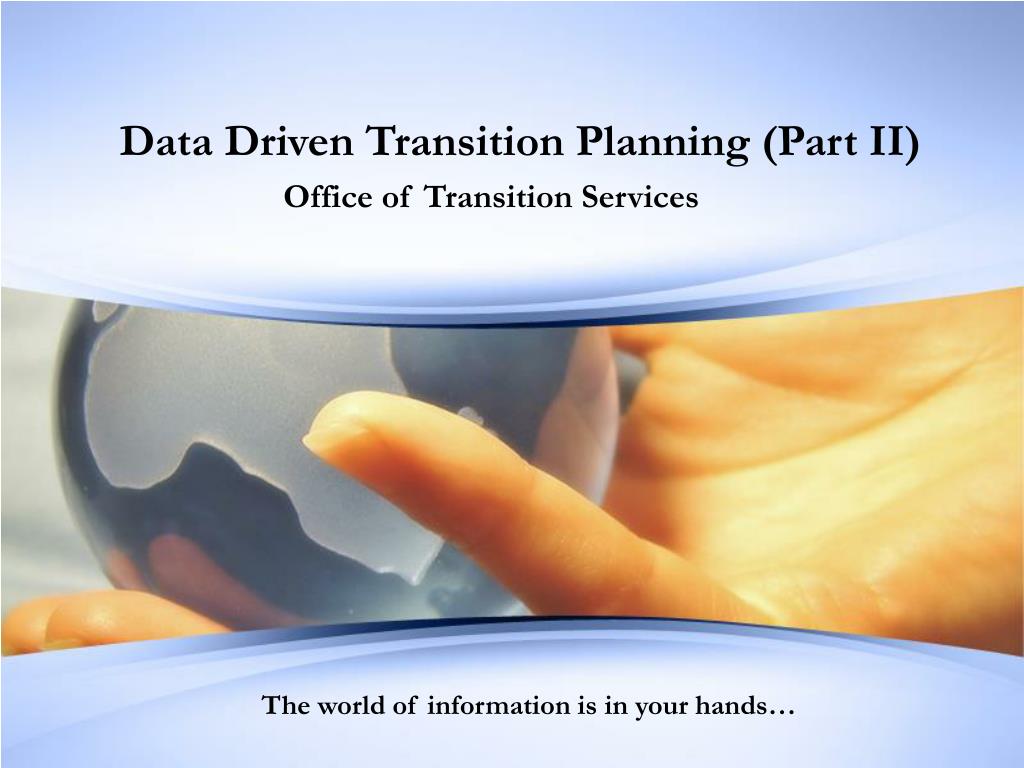 Data Driven Transition Planning (Part II)

Office of Transition Services

The world of information is in your hands…